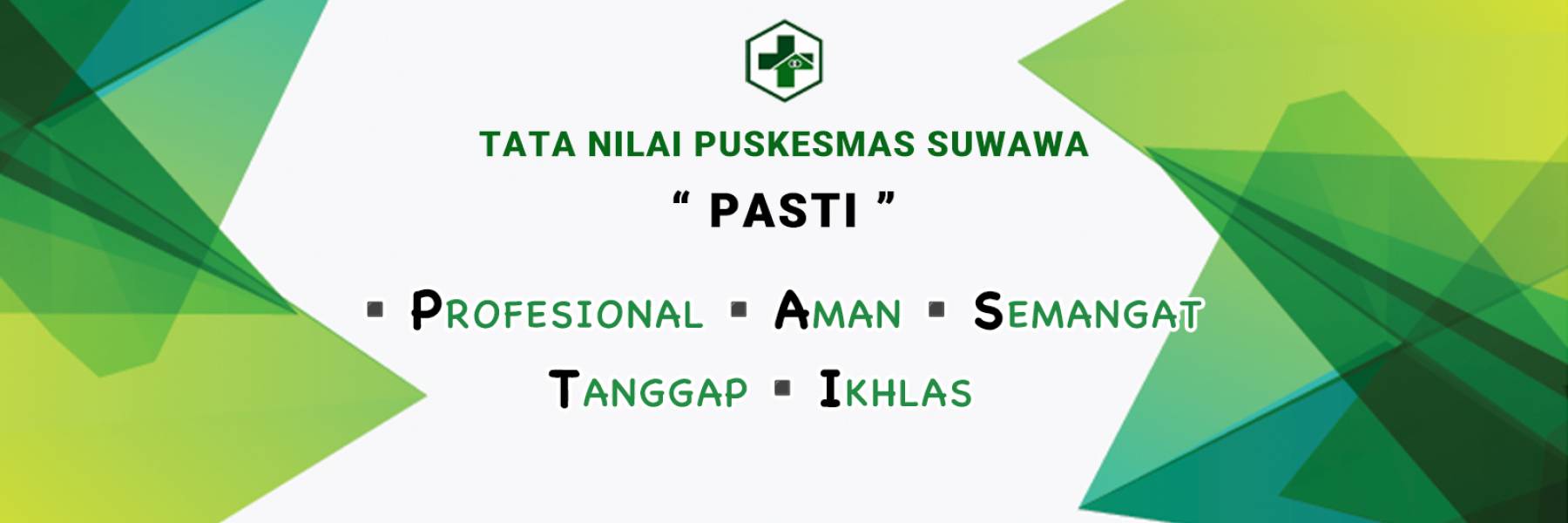 TATA NILAI PUSKESMAS SUWAWA

“ PASTI ”

▪ PROFESIONAL ▪ AMAN ▪ SEMANGAT
TANGGAP ▪ IKHLAS